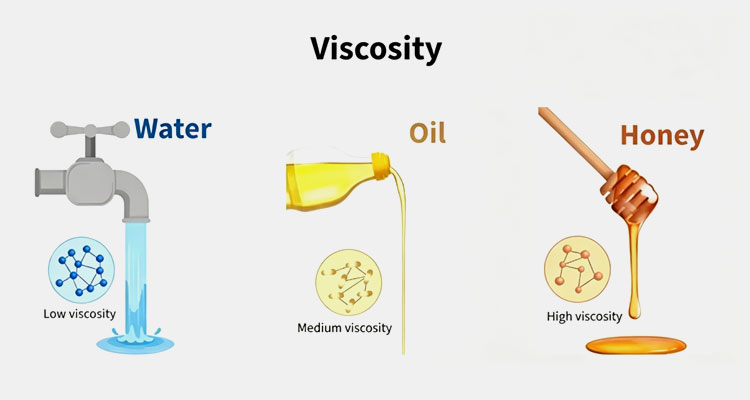 Viscosity

Water

Low viscosity

Oil

Medium viscosity

Honey

High viscosity